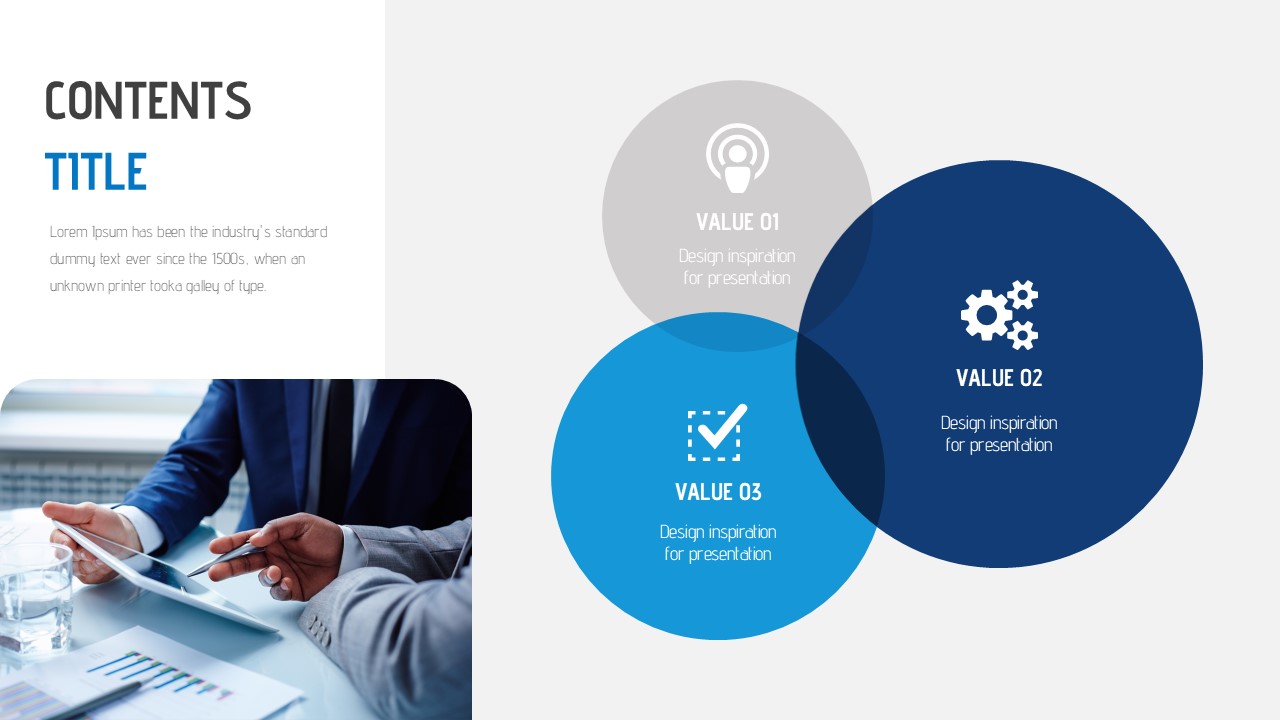 CONTENTS
TITLE

Lorem Ipsum has been the industry's standard dummy text ever since the 1500s, when an unknown printer tooka galley of type.

VALUE 01
Design inspiration for presentation

VALUE 02
Design inspiration for presentation

VALUE 03
Design inspiration for presentation